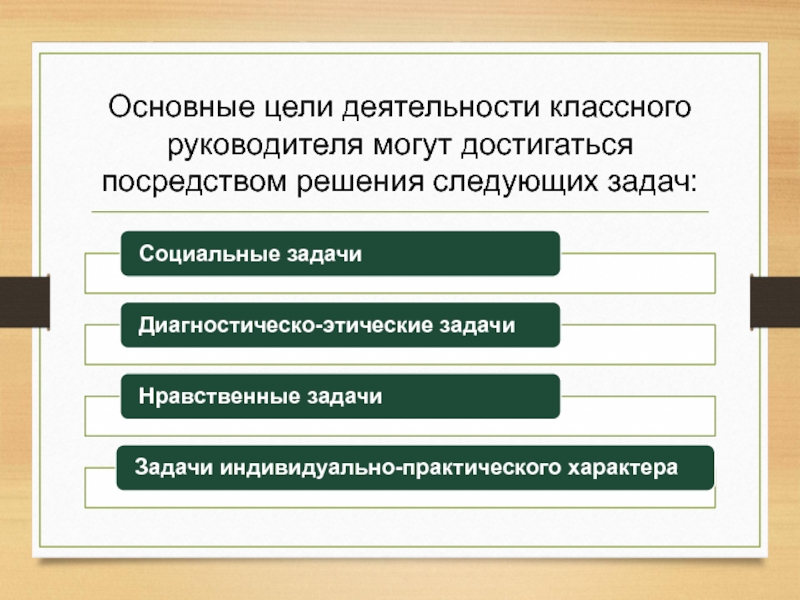 Основные цели деятельности классного руководителя могут достигаться посредством решения следующих задач:

Социальные задачи

Диагностическо-этические задачи

Нравственные задачи

Задачи индивидуально-практического характера